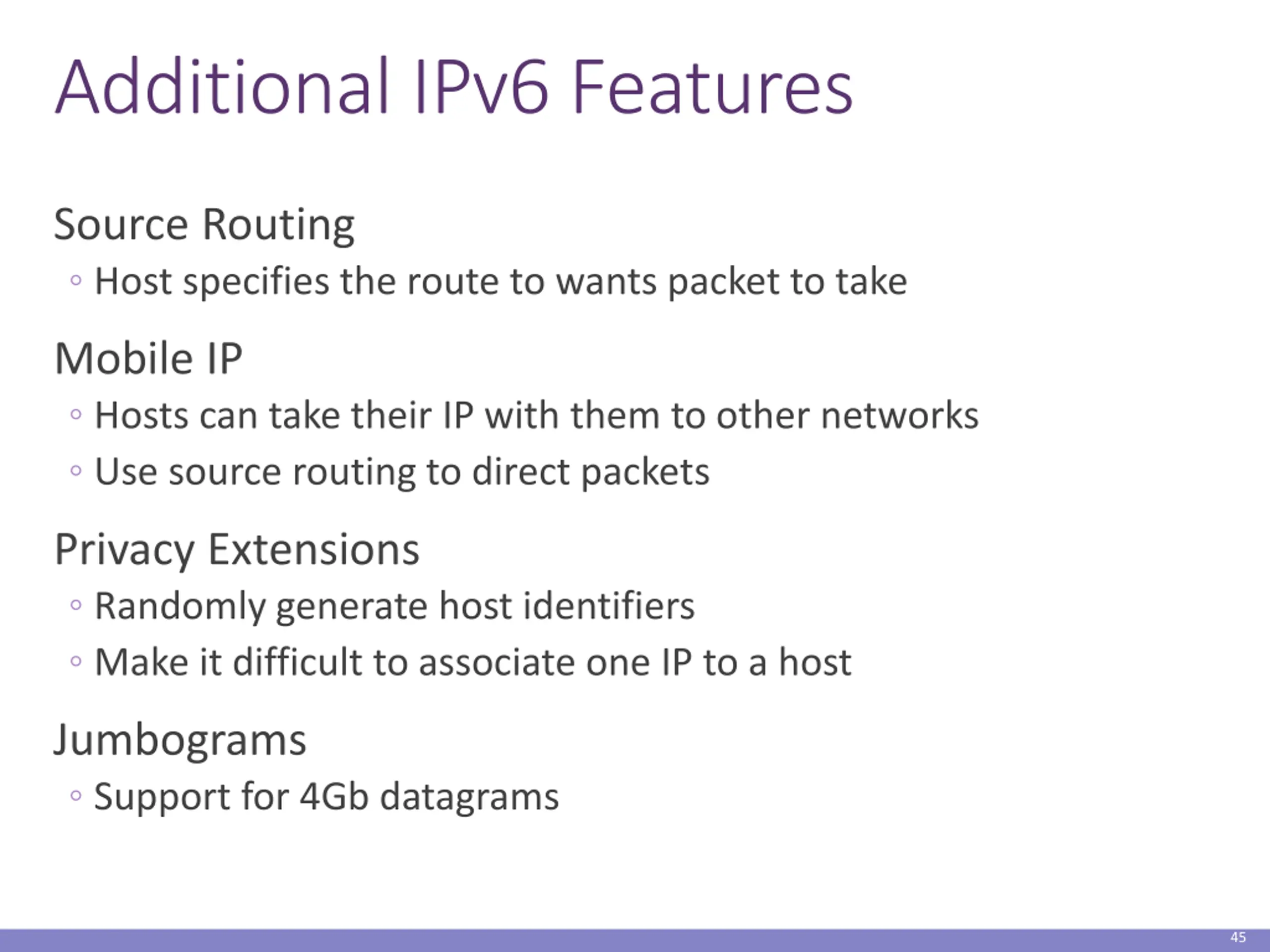 Additional IPv6 Features

Source Routing

◦ Host specifies the route to wants packet to take

Mobile IP

◦ Hosts can take their IP with them to other networks

◦ Use source routing to direct packets

Privacy Extensions

◦ Randomly generate host identifiers

◦ Make it difficult to associate one IP to a host

Jumbograms

◦ Support for 4Gb datagrams

45